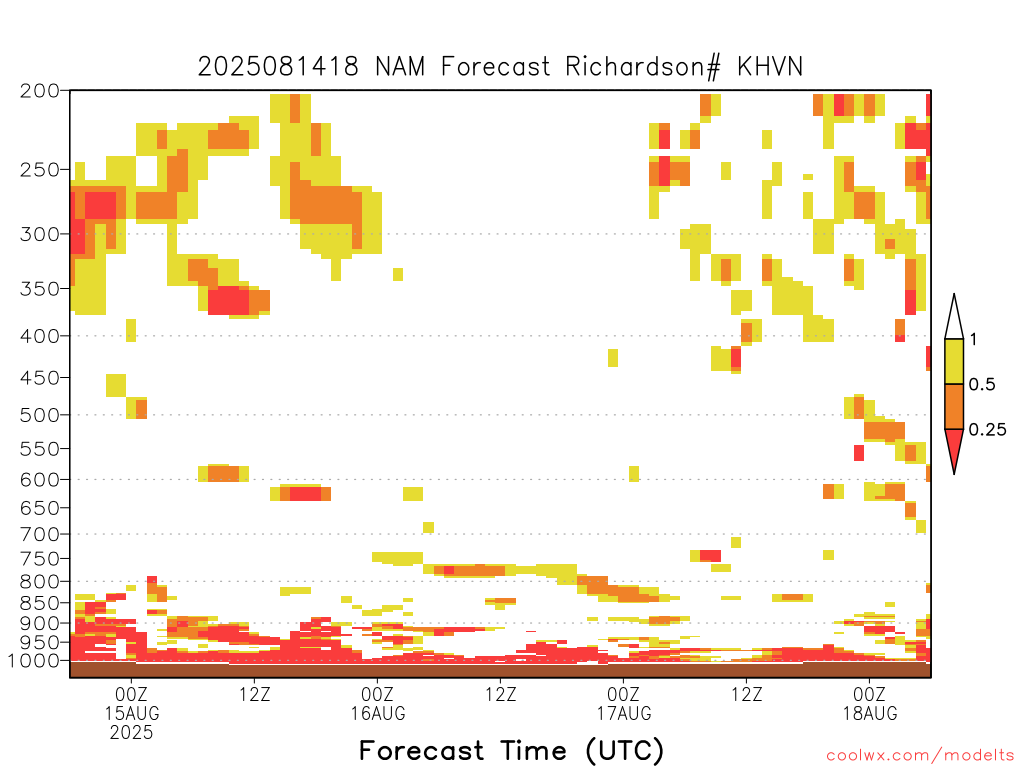 2025081418 NAM Forecast Richardson# KHVN

200
250
300
350
400
450
500
550
600
650
700
750
800
850
900
950
1000

1
0.5
0.25

00Z 15AUG 2025
12Z
00Z 16AUG
12Z
00Z 17AUG
12Z
00Z 18AUG

Forecast Time (UTC)

coolwx.com/modelts